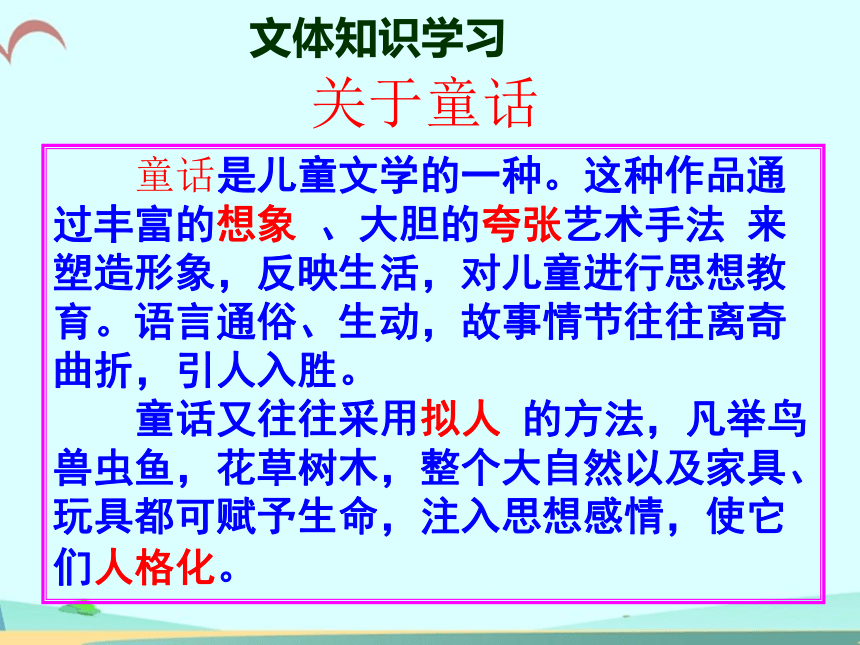 文体知识学习

关于童话

童话是儿童文学的一种。这种作品通过丰富的想象 、大胆的夸张艺术手法 来塑造形象，反映生活，对儿童进行思想教育。语言通俗、生动，故事情节往往离奇曲折，引人入胜。

童话又往往采用拟人 的方法，凡举鸟兽虫鱼，花草树木，整个大自然以及家具、玩具都可赋予生命，注入思想感情，使它们人格化。